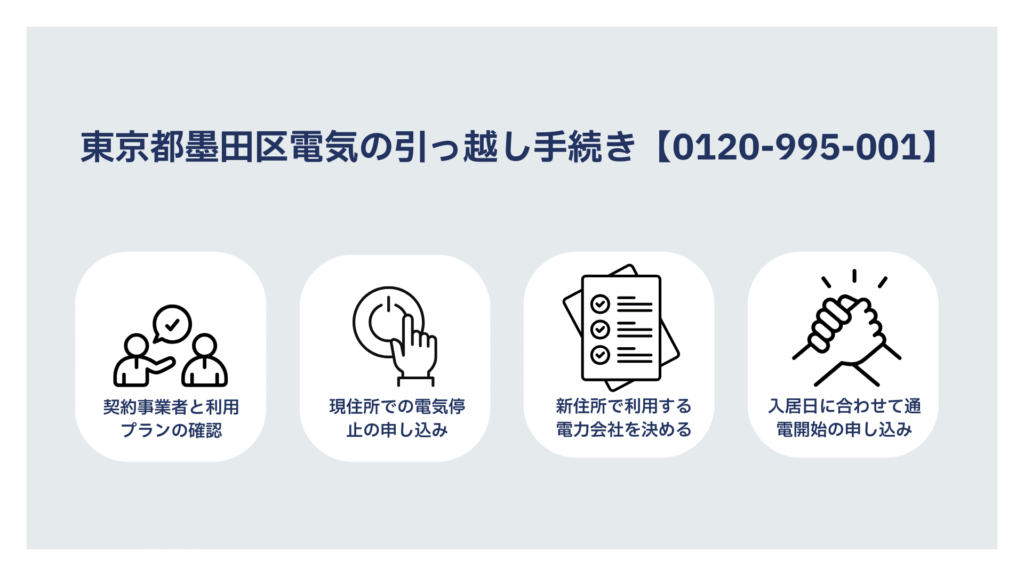 東京都墨田区電気の引っ越し手続き【0120-995-001】

契約事業者と利用プランの確認

現住所での電気停止の申し込み

新住所で利用する電力会社を決める

入居日に合わせて通電開始の申し込み